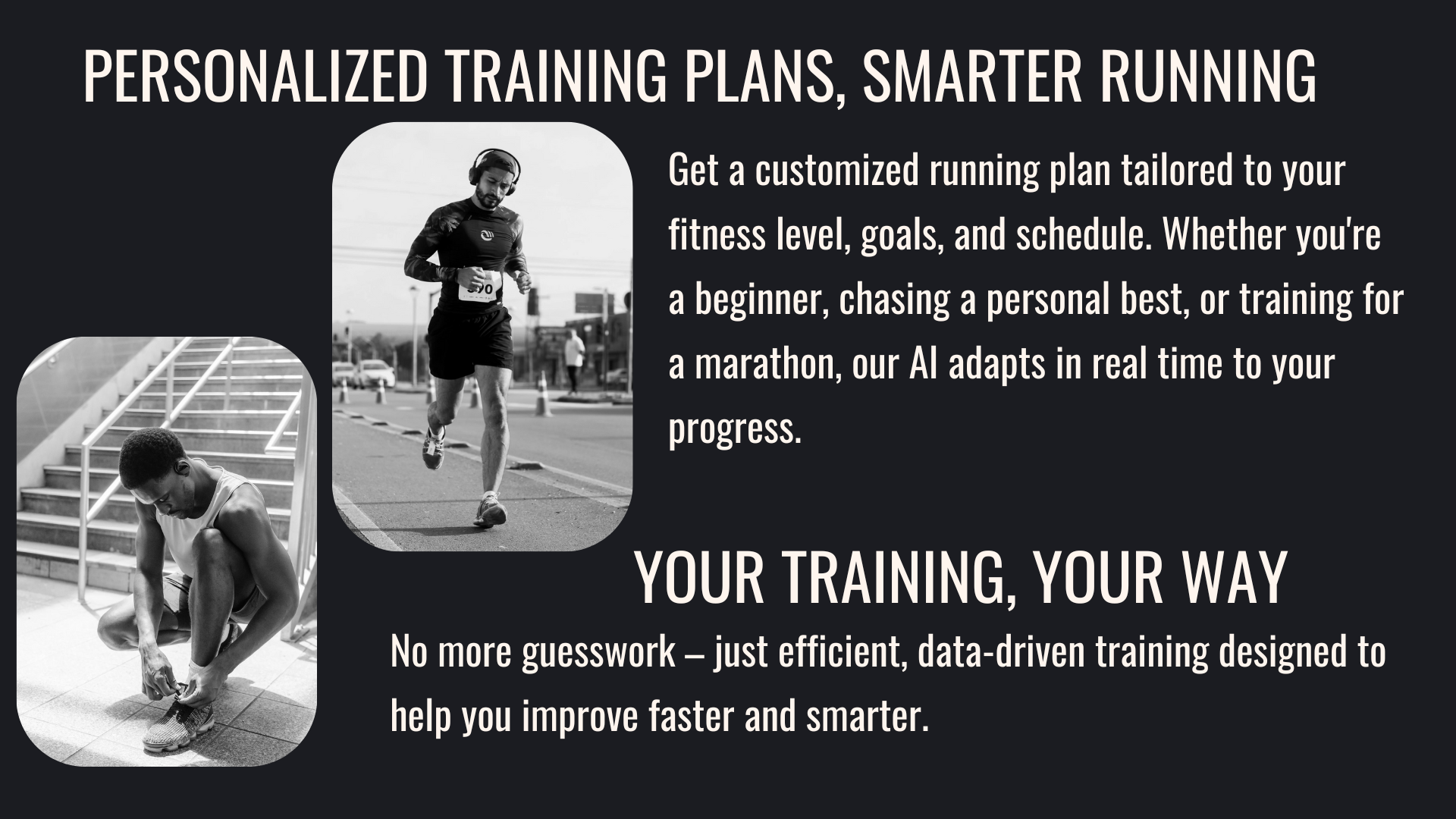 PERSONALIZED TRAINING PLANS, SMARTER RUNNING

Get a customized running plan tailored to your fitness level, goals, and schedule. Whether you're a beginner, chasing a personal best, or training for a marathon, our AI adapts in real time to your progress.

YOUR TRAINING, YOUR WAY

No more guesswork – just efficient, data-driven training designed to help you improve faster and smarter.